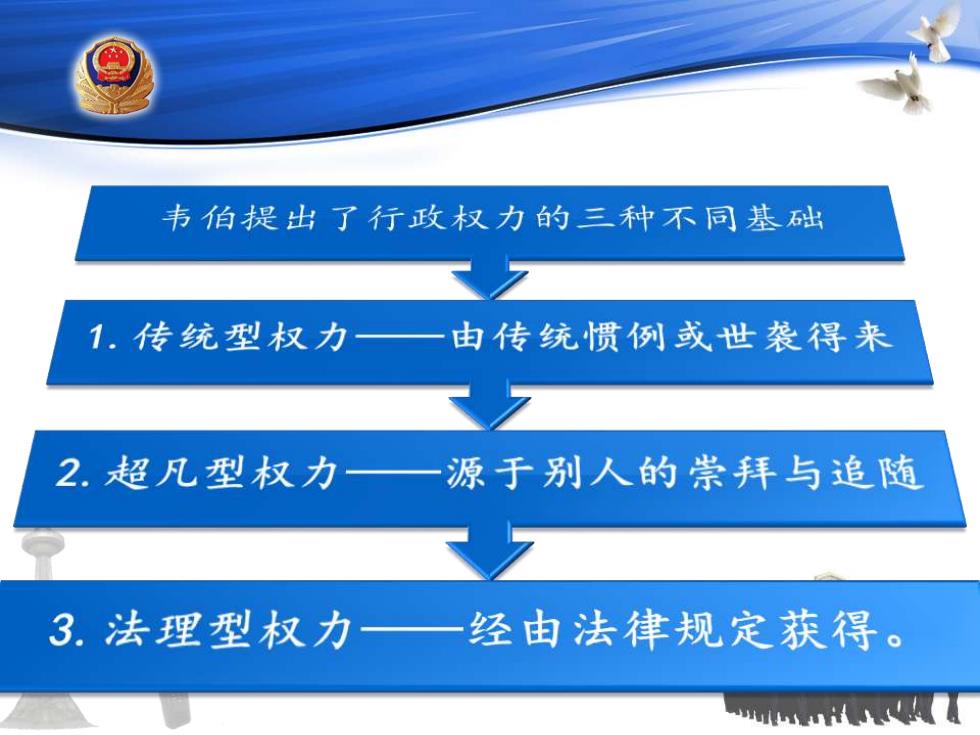 韦伯提出了行政权力的三种不同基础

1. 传统型权力——由传统惯例或世袭得来

2. 超凡型权力——源于别人的崇拜与追随

3. 法理型权力——经由法律规定获得。